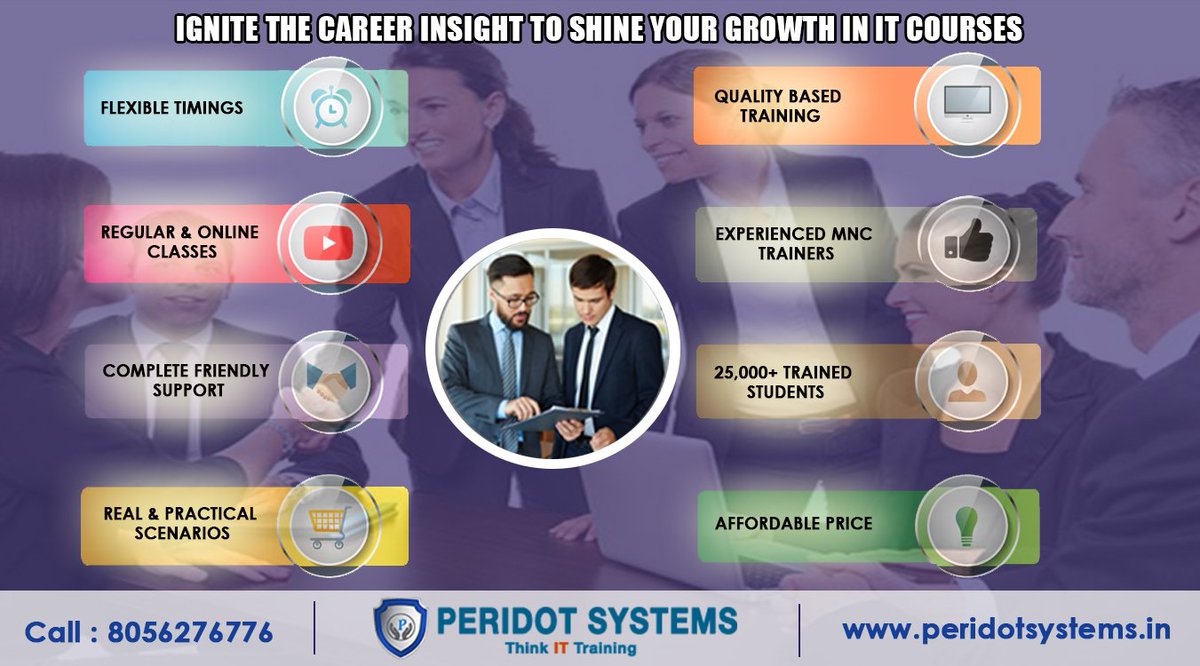 IGNITE THE CAREER INSIGHT TO SHINE YOUR GROWTH IN IT COURSES

FLEXIBLE TIMINGS

REGULAR & ONLINE CLASSES

COMPLETE FRIENDLY SUPPORT

REAL & PRACTICAL SCENARIOS

QUALITY BASED TRAINING

EXPERIENCED MNC TRAINERS

25,000+ TRAINED STUDENTS

AFFORDABLE PRICE

Call : 8056276776

PERIDOT SYSTEMS
Think IT Training

www.peridotsystems.in